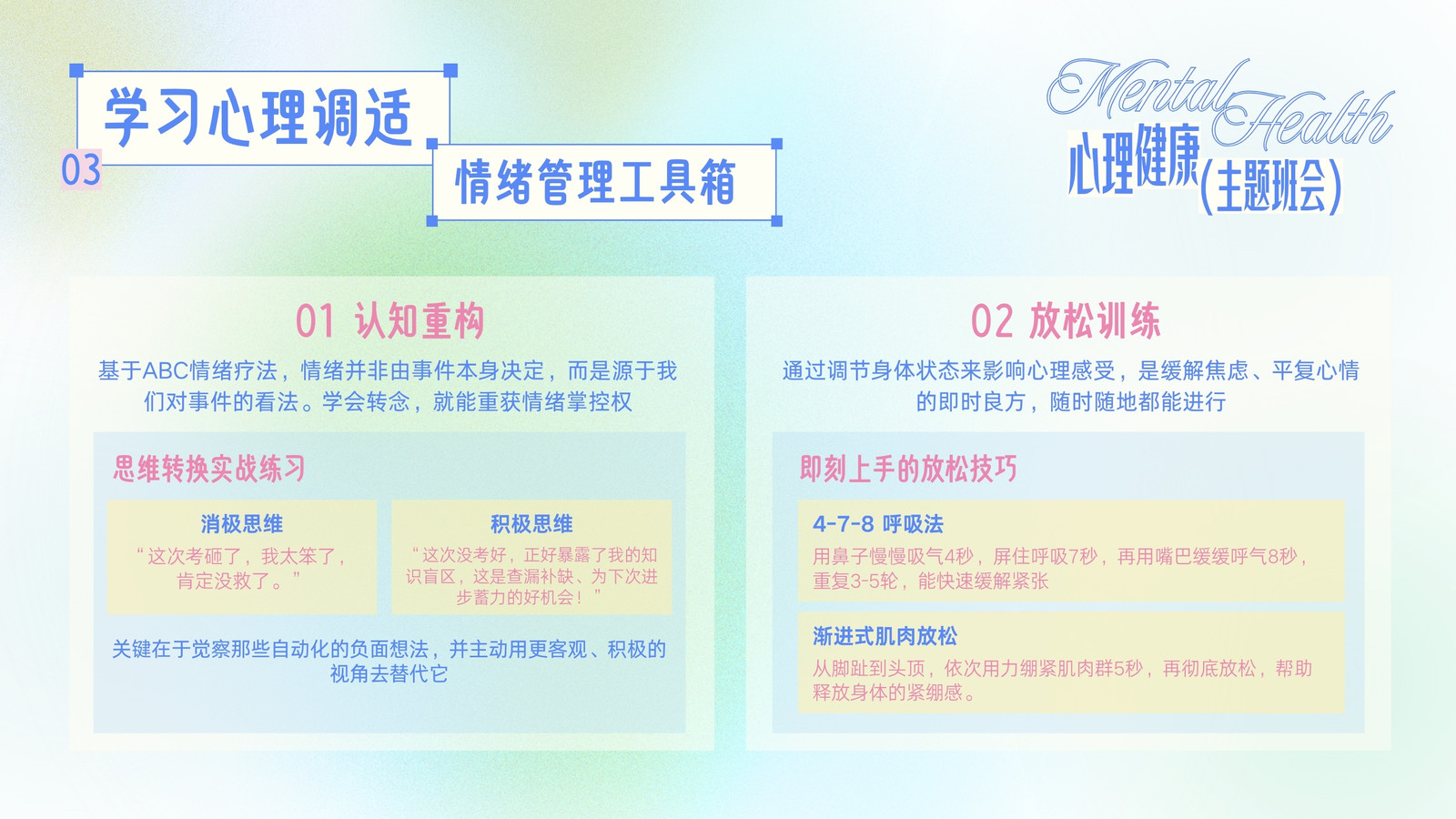 学习心理调适

03

情绪管理工具箱

Mental Health

心理健康(主题班会)

01 认知重构

基于ABC情绪疗法，情绪并非由事件本身决定，而是源于我们对事件的看法。学会转念，就能重获情绪掌控权

思维转换实战练习

消极思维

“这次考砸了，我太笨了，肯定没救了。”

积极思维

“这次没考好，正好暴露了我的知识盲区，这是查漏补缺、为下次进步蓄力的好机会！”

关键在于觉察那些自动化的负面想法，并主动用更客观、积极的视角去替代它

02 放松训练

通过调节身体状态来影响心理感受，是缓解焦虑、平复心情的即时良方，随时随地都能进行

即刻上手的放松技巧

4-7-8 呼吸法

用鼻子慢慢吸气4秒，屏住呼吸7秒，再用嘴巴缓缓呼气8秒，重复3-5轮，能快速缓解紧张

渐进式肌肉放松

从脚趾到头顶，依次用力绷紧肌肉群5秒，再彻底放松，帮助释放身体的紧绷感。